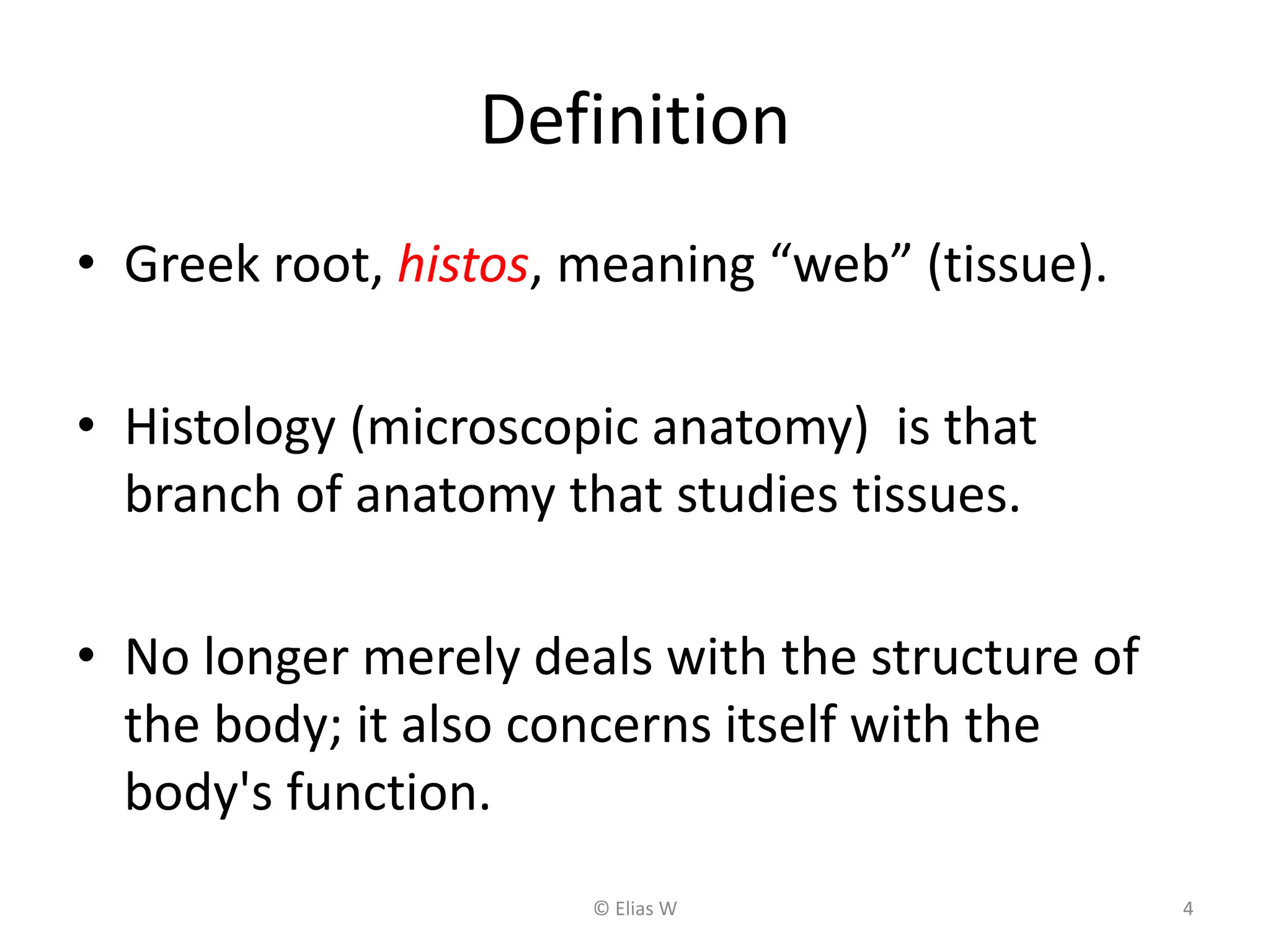 Definition

• Greek root, histos, meaning “web” (tissue).

• Histology (microscopic anatomy) is that branch of anatomy that studies tissues.

• No longer merely deals with the structure of the body; it also concerns itself with the body's function.

© Elias W

4